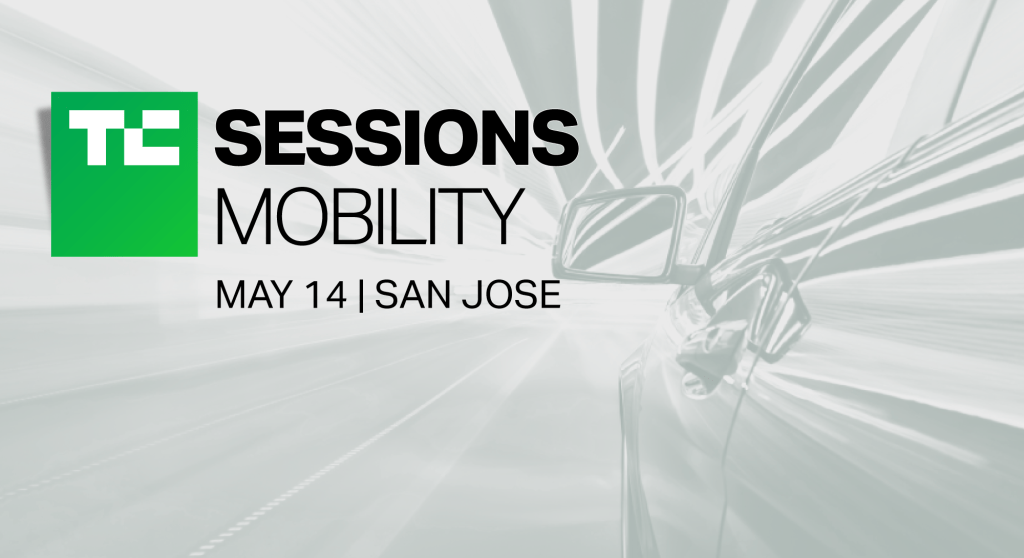 TC SESSIONS
MOBILITY
MAY 14 | SAN JOSE